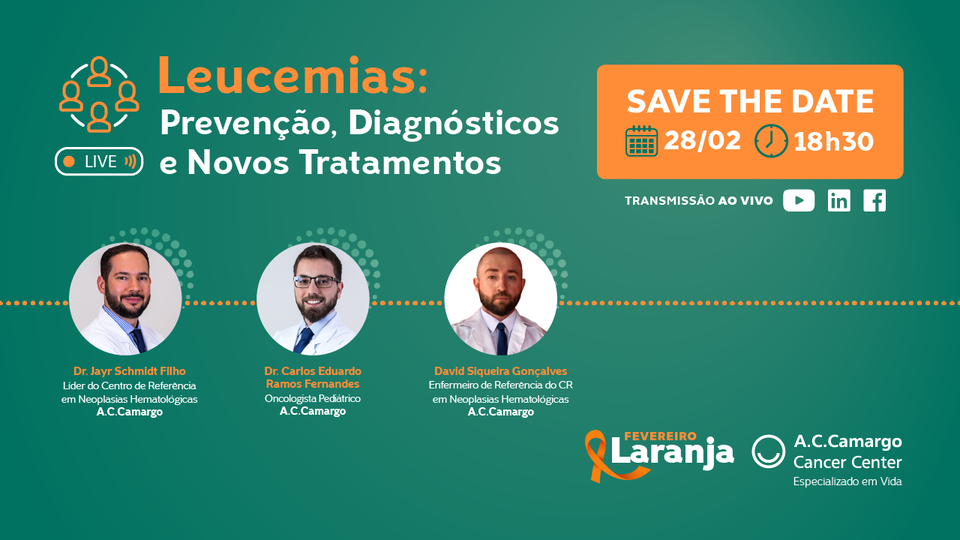 LIVE

Leucemias:
Prevenção, Diagnósticos e Novos Tratamentos

SAVE THE DATE
28/02 18h30

TRANSMISSÃO AO VIVO

Dr. Jayr Schmidt Filho
Líder do Centro de Referência em Neoplasias Hematológicas
A.C.Camargo

Dr. Carlos Eduardo Ramos Fernandes
Oncologista Pediátrico
A.C.Camargo

David Siqueira Gonçalves
Enfermeiro de Referência do CR em Neoplasias Hematológicas
A.C.Camargo

FEVEREIRO
Laranja

A.C.Camargo
Cancer Center
Especializado em Vida